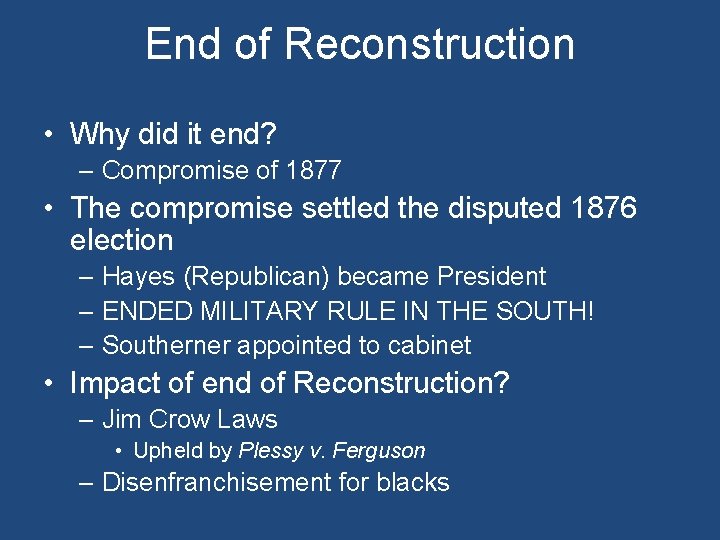 End of Reconstruction

• Why did it end?
– Compromise of 1877
• The compromise settled the disputed 1876 election
– Hayes (Republican) became President
– ENDED MILITARY RULE IN THE SOUTH!
– Southerner appointed to cabinet
• Impact of end of Reconstruction?
– Jim Crow Laws
• Upheld by Plessy v. Ferguson
– Disenfranchisement for blacks